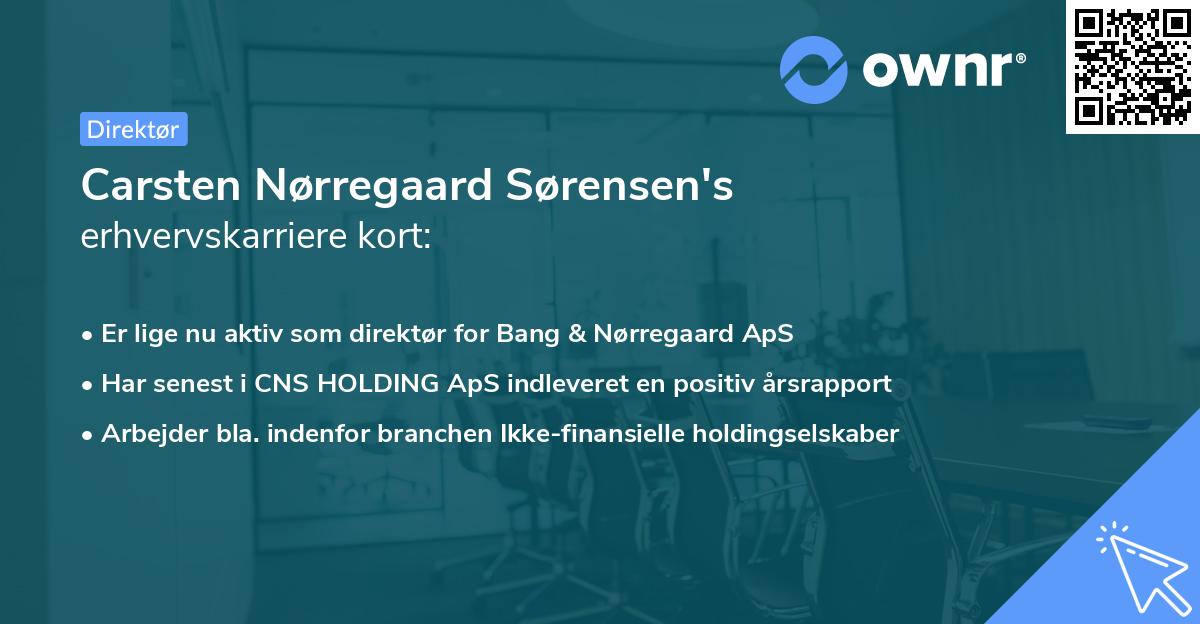 ownr®

Direktør

Carsten Nørregaard Sørensen's erhvervskarriere kort:

• Er lige nu aktiv som direktør for Bang & Nørregaard ApS
• Har senest i CNS HOLDING ApS indleveret en positiv årsrapport
• Arbejder bla. indenfor branchen Ikke-finansielle holdingselskaber